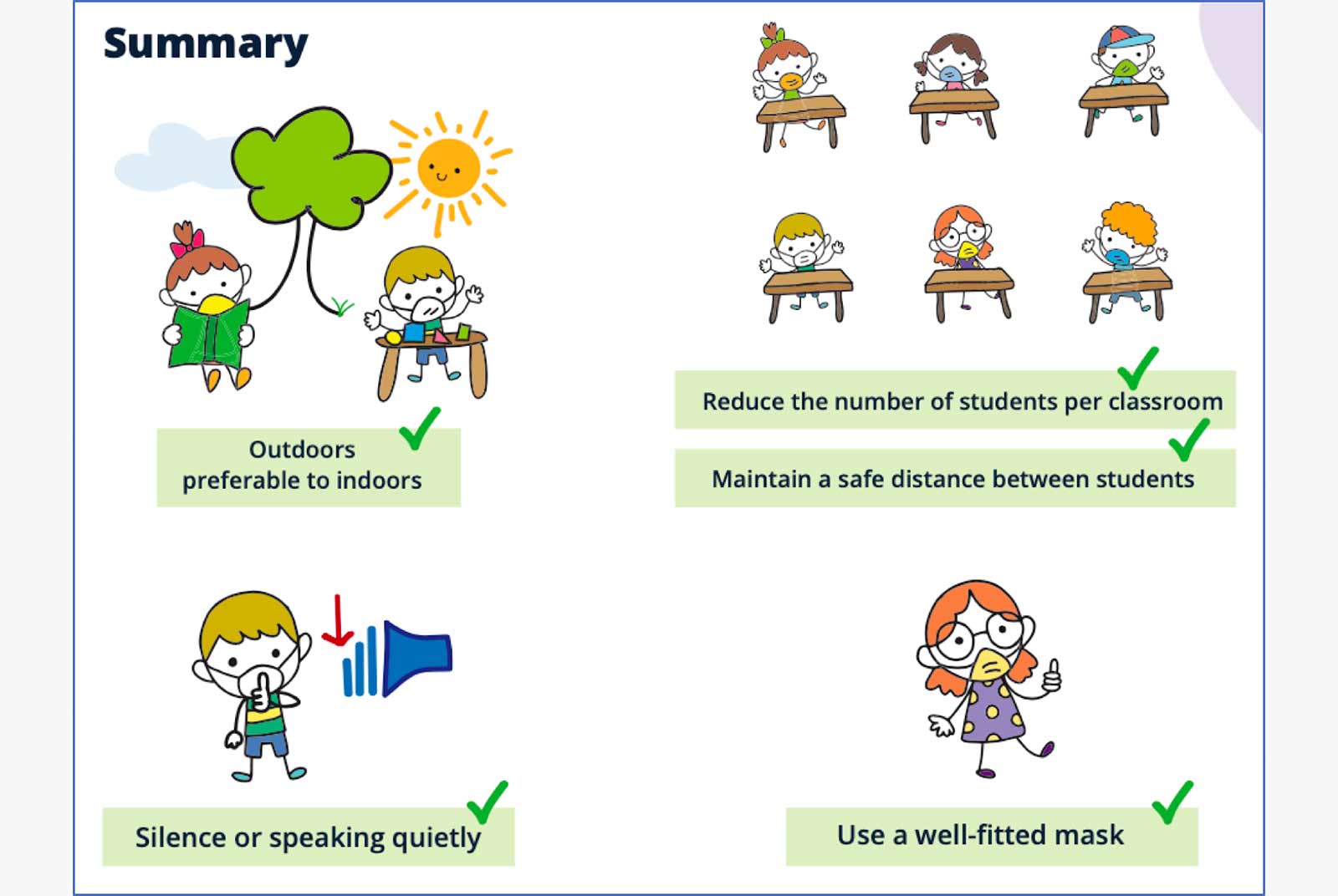 Summary

Outdoors preferable to indoors

Reduce the number of students per classroom

Maintain a safe distance between students

Silence or speaking quietly

Use a well-fitted mask